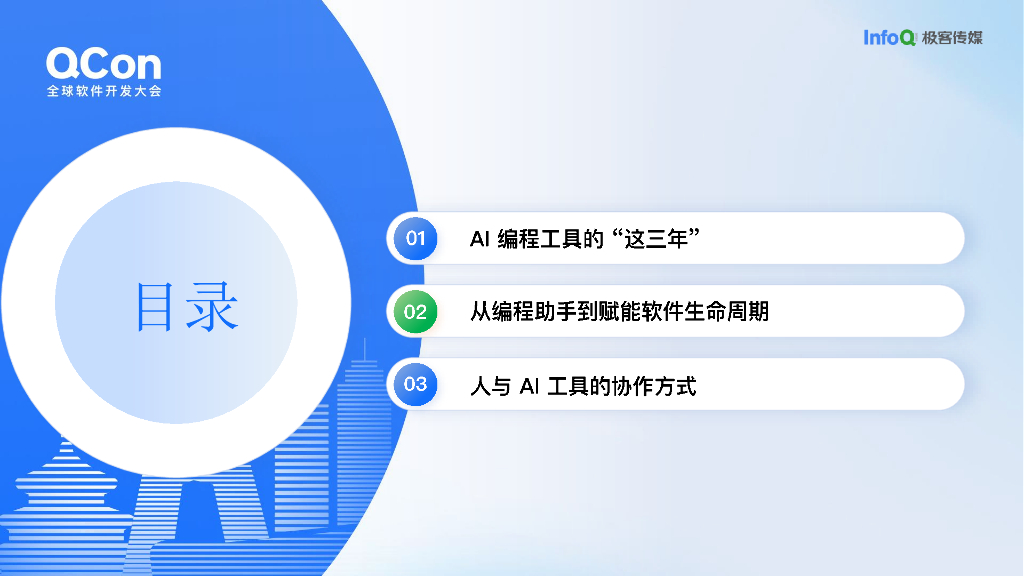 QCon
全球软件开发大会

InfoQ 极客传媒

目录

01 AI 编程工具的“这三年”

02 从编程助手到赋能软件生命周期

03 人与 AI 工具的协作方式